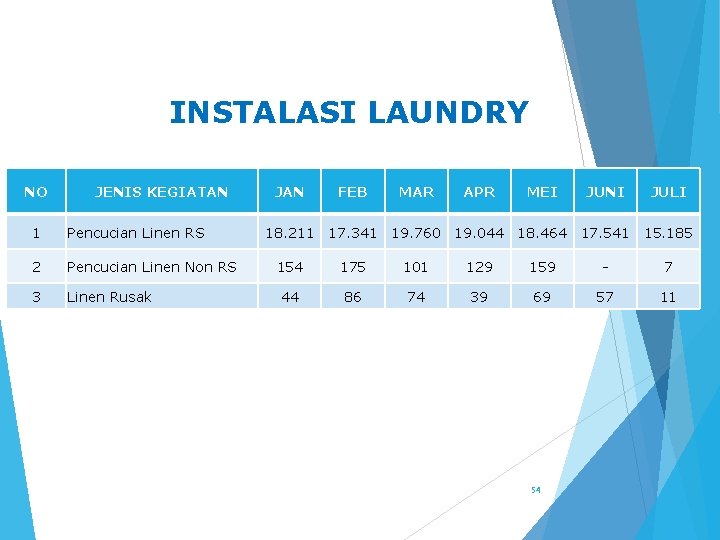 INSTALASI LAUNDRY

| NO | JENIS KEGIATAN | JAN | FEB | MAR | APR | MEI | JUNI | JULI |
|---|---|---|---|---|---|---|---|---|
| 1 | Pencucian Linen RS | 18.211 | 17.341 | 19.760 | 19.044 | 18.464 | 17.541 | 15.185 |
| 2 | Pencucian Linen Non RS | 154 | 175 | 101 | 129 | 159 | - | 7 |
| 3 | Linen Rusak | 44 | 86 | 74 | 39 | 69 | 57 | 11 |

54